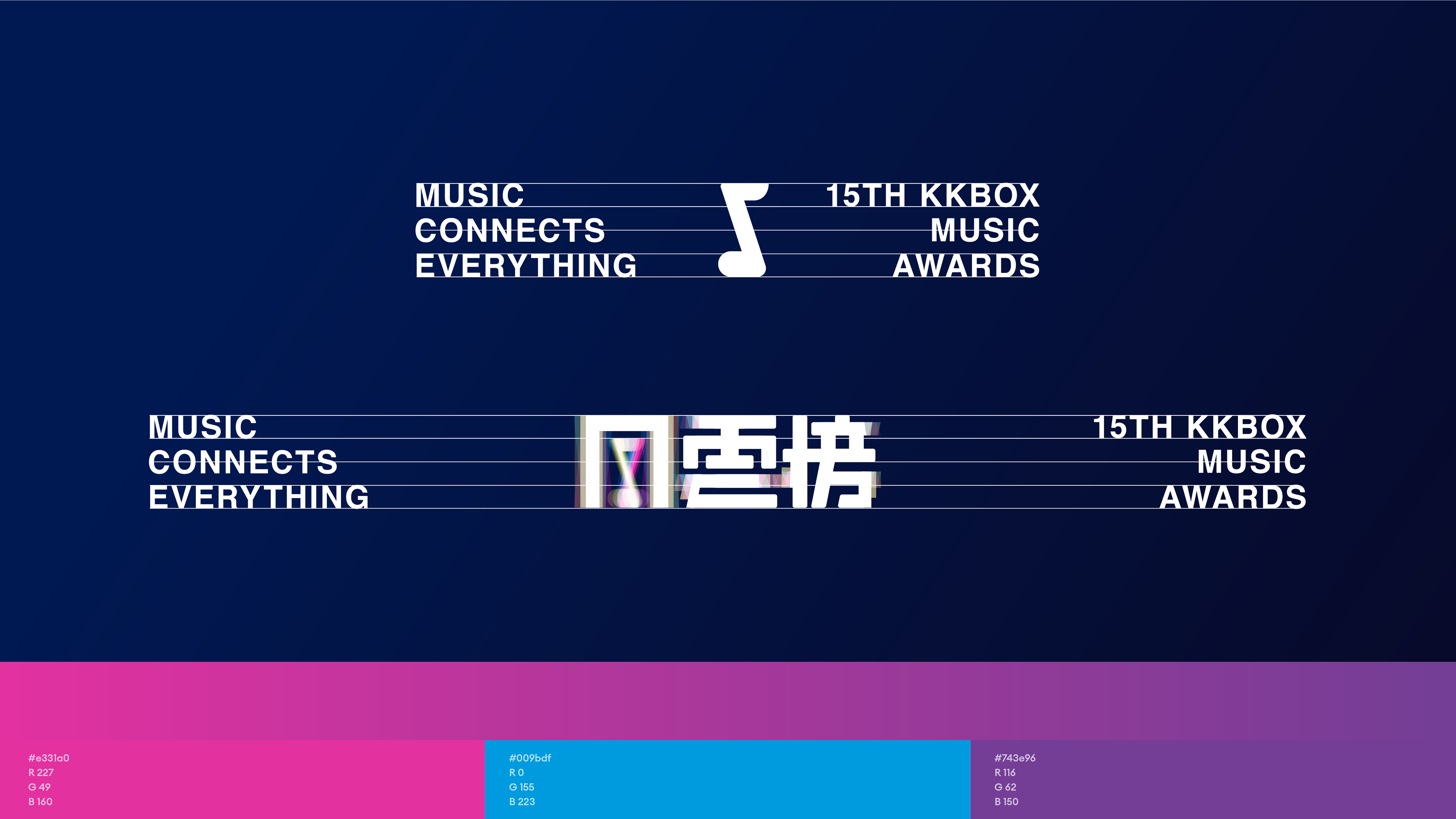 MUSIC
CONNECTS
EVERYTHING

15TH KKBOX
MUSIC
AWARDS

MUSIC
CONNECTS
EVERYTHING

風雲榜

15TH KKBOX
MUSIC
AWARDS

#e331a0
R 227
G 49
B 160

#009bdf
R 0
G 155
B 223

#743e96
R 116
G 62
B 150